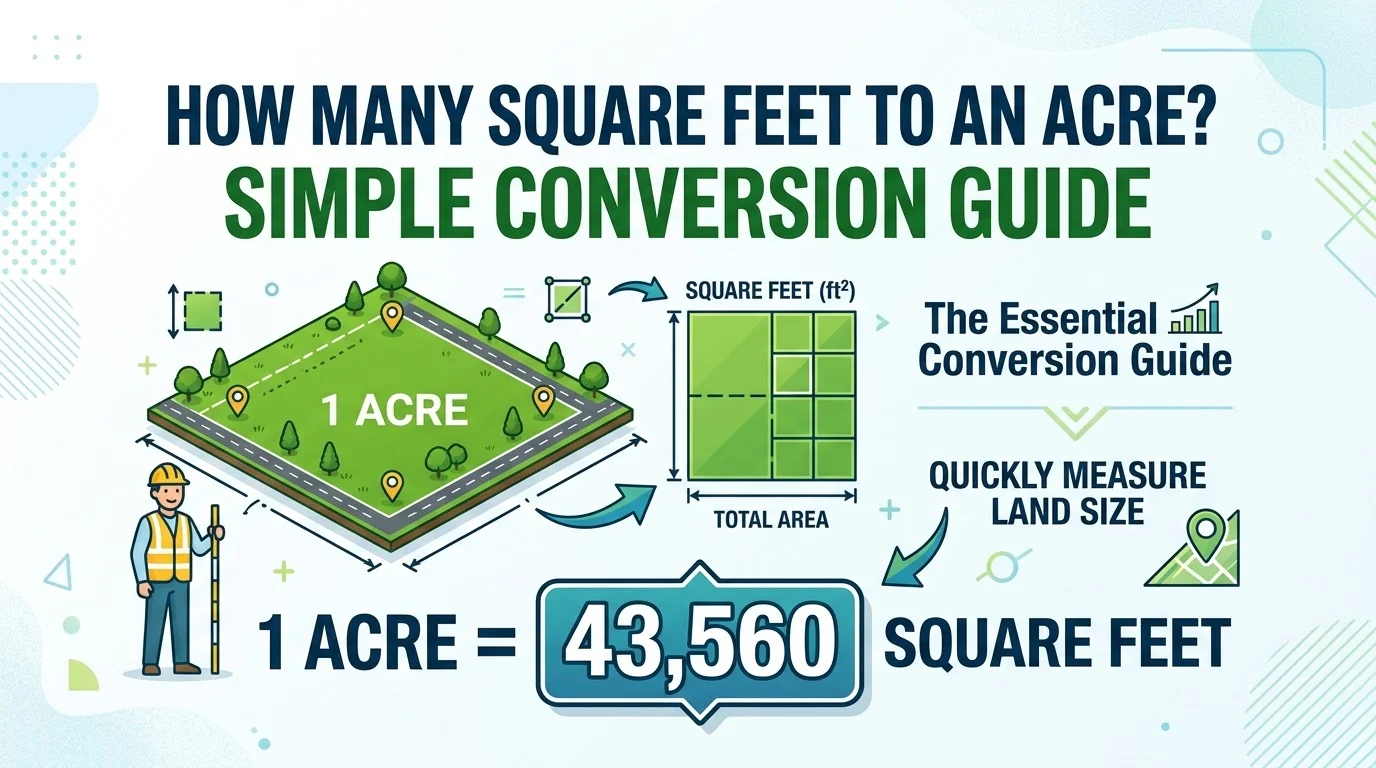 HOW MANY SQUARE FEET TO AN ACRE?
SIMPLE CONVERSION GUIDE

1 ACRE

SQUARE FEET ($ft^2$)

TOTAL AREA

The Essential Conversion Guide

QUICKLY MEASURE LAND SIZE

1 ACRE = 43,560 SQUARE FEET